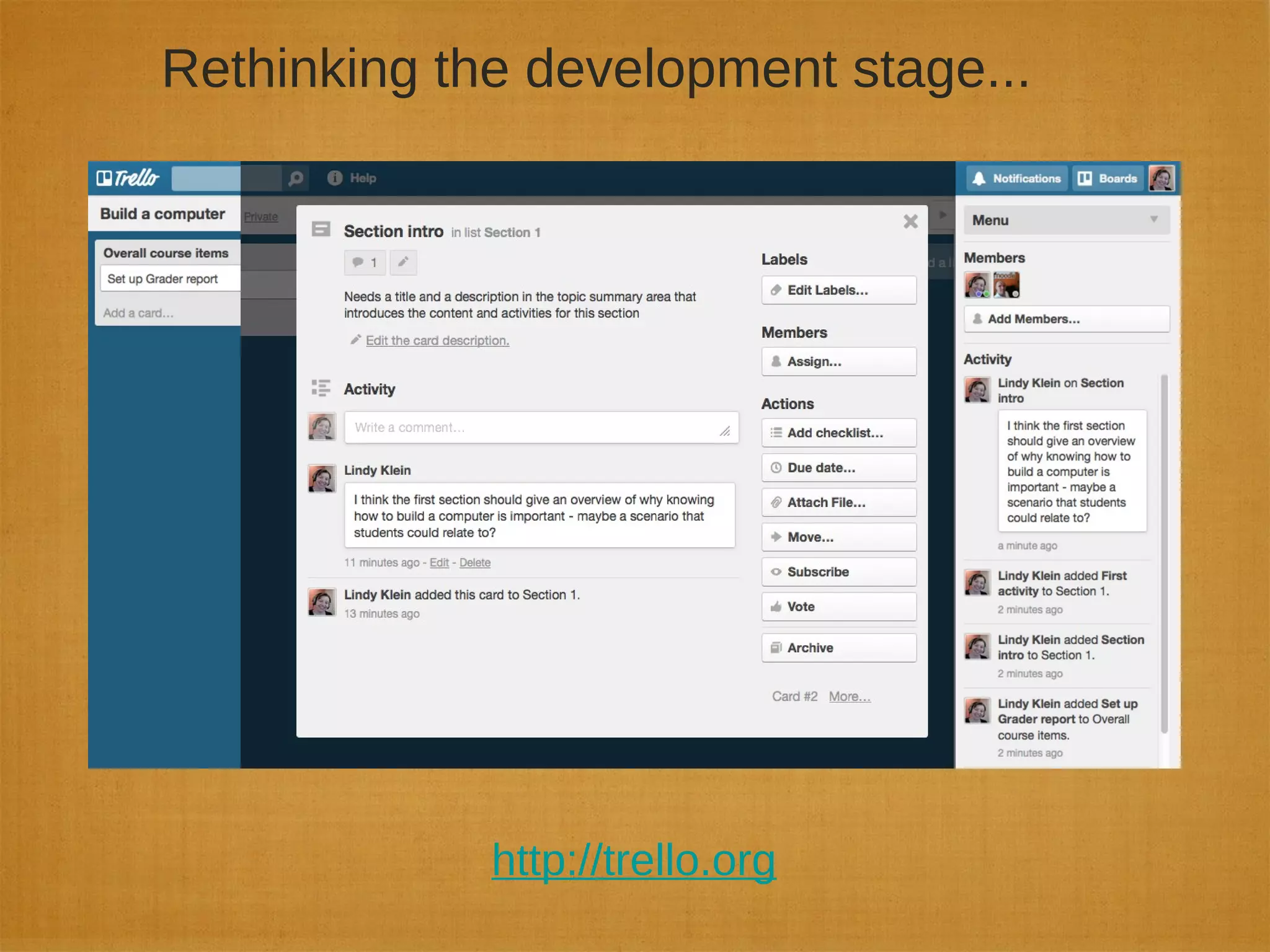 Rethinking the development stage...

Trello Help

Notifications Boards

Build a computer Private

Overall course items

Set up Grader report

Add a card...

Section intro in list Section 1

1

Needs a title and a description in the topic summary area that introduces the content and activities for this section

Edit the card description.

Activity

Write a comment...

Lindy Klein

I think the first section should give an overview of why knowing how to build a computer is important - maybe a scenario that students could relate to?

11 minutes ago - Edit - Delete

Lindy Klein added this card to Section 1.

13 minutes ago

Labels

Edit Labels...

Members

Assign...

Actions

Add checklist...

Due date...

Attach File...

Move...

Subscribe

Vote

Archive

Card #2 More...

Menu

Members

Add Members...

Activity

Lindy Klein on Section intro

I think the first section should give an overview of why knowing how to build a computer is important - maybe a scenario that students could relate to?

a minute ago

Lindy Klein added First activity to Section 1.

2 minutes ago

Lindy Klein added Section intro to Section 1.

2 minutes ago

Lindy Klein added Set up Grader report to Overall course items.

2 minutes ago

http://trello.org